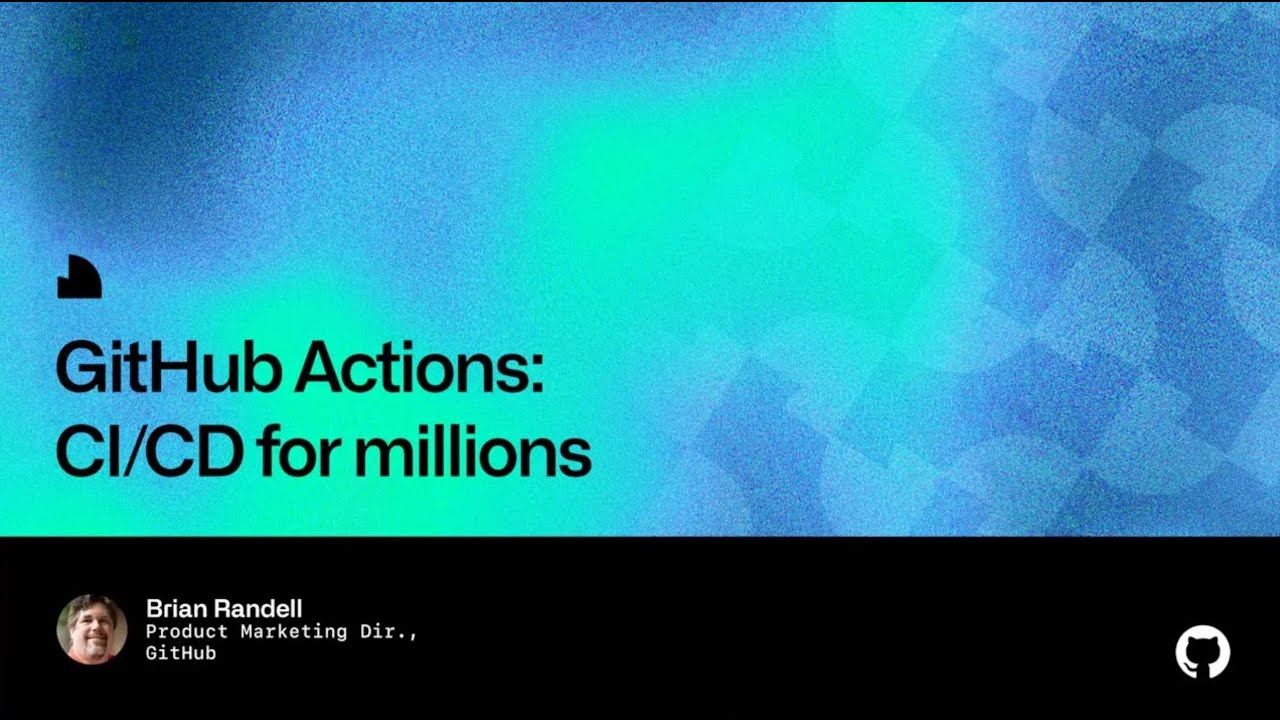 GitHub Actions: CI/CD for millions

Brian Randell
Product Marketing Dir., GitHub